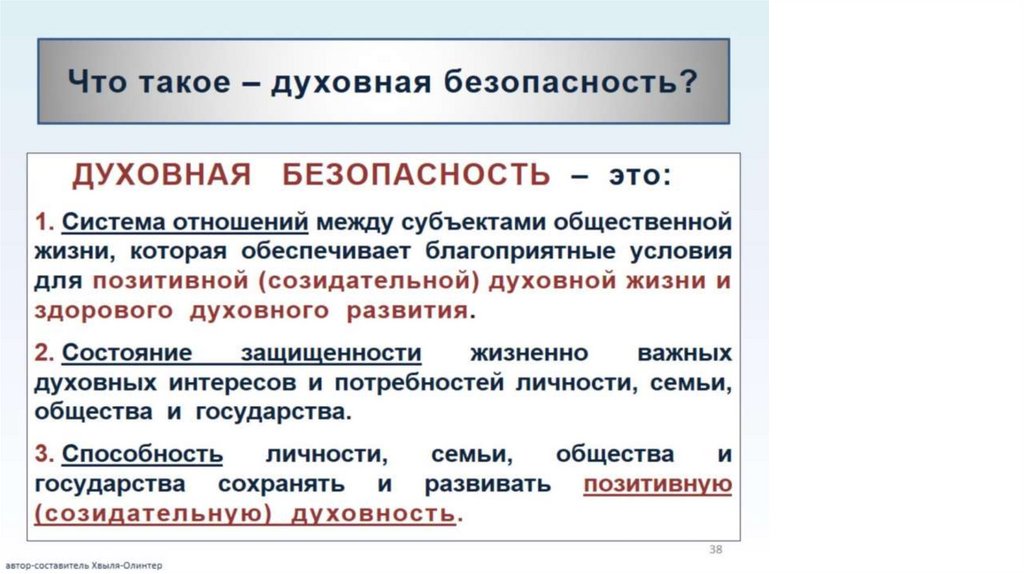 Что такое – духовная безопасность?

ДУХОВНАЯ БЕЗОПАСНОСТЬ – это:

1. Система отношений между субъектами общественной жизни, которая обеспечивает благоприятные условия для позитивной (созидательной) духовной жизни и здорового духовного развития.

2. Состояние защищенности жизненно важных духовных интересов и потребностей личности, семьи, общества и государства.

3. Способность личности, семьи, общества и государства сохранять и развивать позитивную (созидательную) духовность.

38

автор-составитель Хвыля-Олинтер